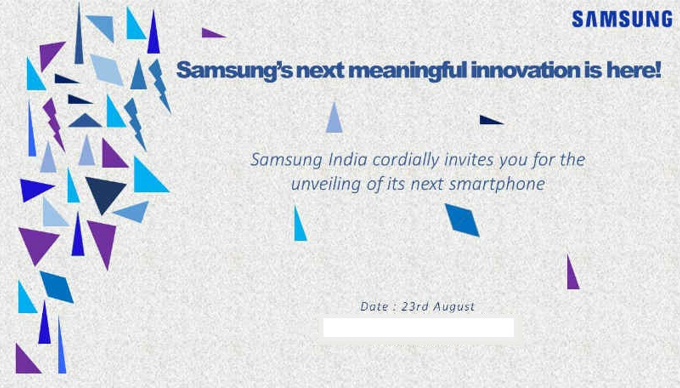 SAMSUNG

Samsung's next meaningful innovation is here!

Samsung India cordially invites you for the unveiling of its next smartphone

Date : 23rd August